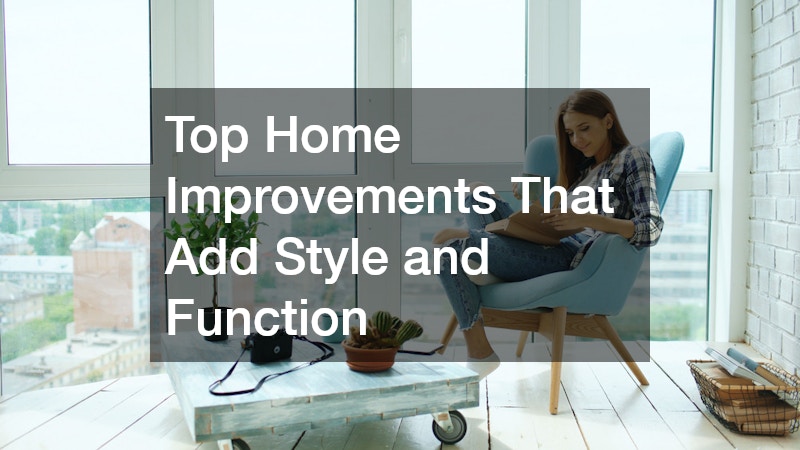 Top Home Improvements That Add Style and Function